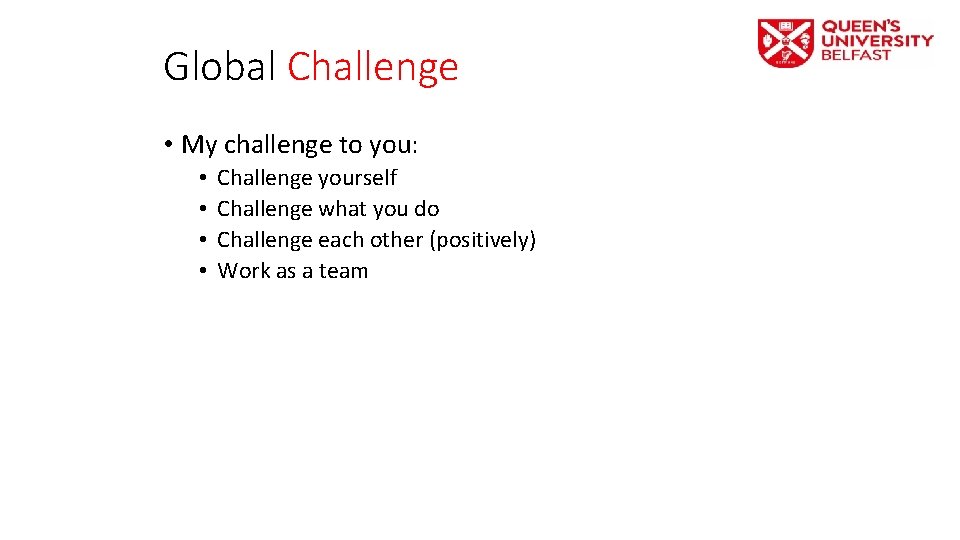 Global Challenge

QUEEN'S UNIVERSITY BELFAST

• My challenge to you:
  • Challenge yourself
  • Challenge what you do
  • Challenge each other (positively)
  • Work as a team